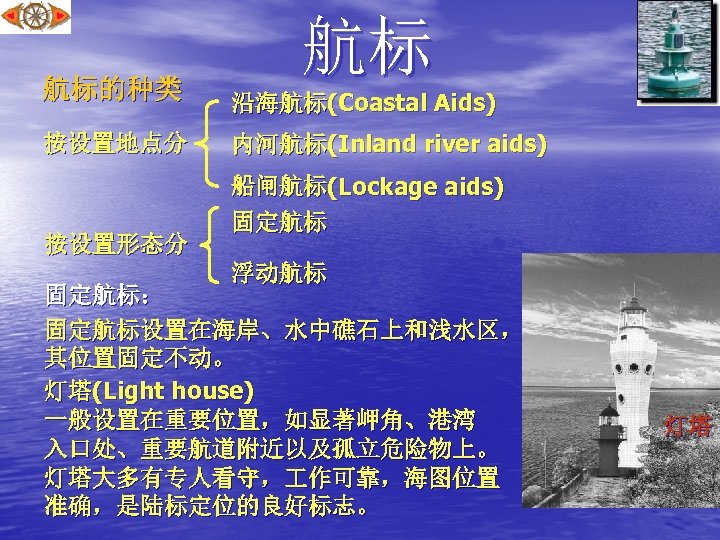 航标

航标的种类

按设置地点分

沿海航标(Coastal Aids)

内河航标(Inland river aids)

船闸航标(Lockage aids)

按设置形态分

固定航标

浮动航标

固定航标：

固定航标设置在海岸、水中礁石上和浅水区，其位置固定不动。

灯塔(Light house)

一般设置在重要位置，如显著岬角、港湾入口处、重要航道附近以及孤立危险物上。灯塔大多有专人看守，工作可靠，海图位置准确，是陆标定位的良好标志。

灯塔